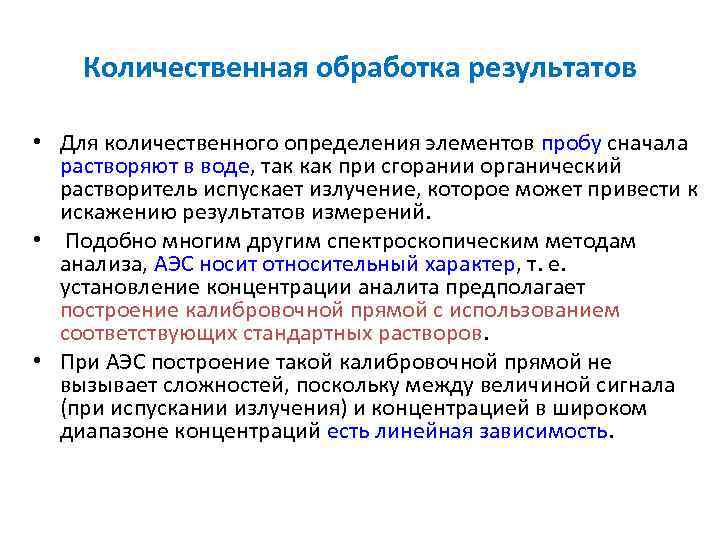 Количественная обработка результатов

• Для количественного определения элементов пробу сначала растворяют в воде, так как при сгорании органический растворитель испускает излучение, которое может привести к искажению результатов измерений.

• Подобно многим другим спектроскопическим методам анализа, АЭС носит относительный характер, т. е. установление концентрации аналита предполагает построение калибровочной прямой с использованием соответствующих стандартных растворов.

• При АЭС построение такой калибровочной прямой не вызывает сложностей, поскольку между величиной сигнала (при испускании излучения) и концентрацией в широком диапазоне концентраций есть линейная зависимость.